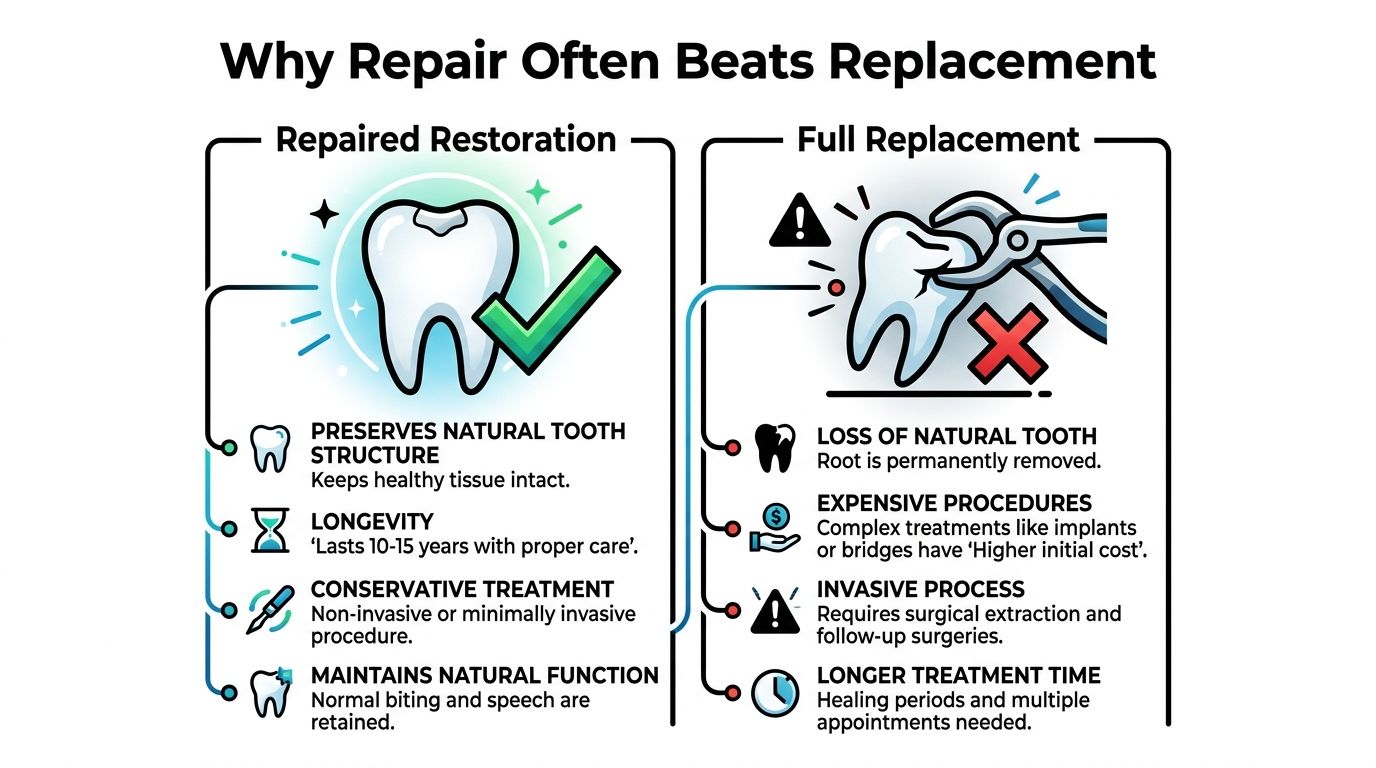 Why Repair Often Beats Replacement

Repaired Restoration

PRESERVES NATURAL TOOTH STRUCTURE
Keeps healthy tissue intact.

LONGEVITY
'Lasts 10-15 years with proper care'.

CONSERVATIVE TREATMENT
Non-invasive or minimally invasive procedure.

MAINTAINS NATURAL FUNCTION
Normal biting and speech are retained.

Full Replacement

LOSS OF NATURAL TOOTH
Root is permanently removed.

EXPENSIVE PROCEDURES
Complex treatments like implants or bridges have 'Higher initial cost'.

INVASIVE PROCESS
Requires surgical extraction and follow-up surgeries.

LONGER TREATMENT TIME
Healing periods and multiple appointments needed.